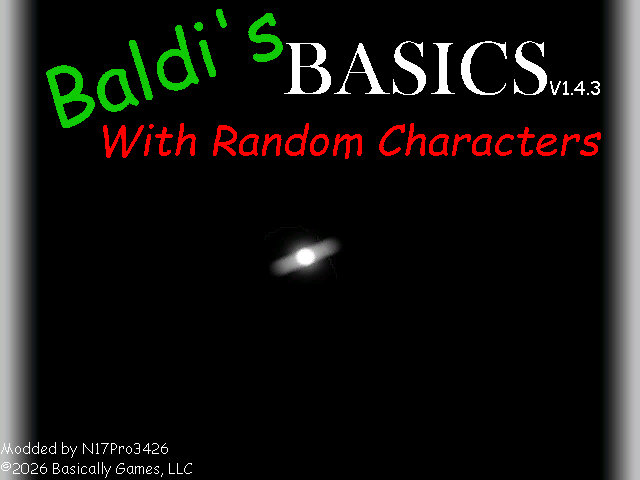 Baldi's BASICS V1.4.3
With Random Characters

Modded by N17Pro3426
©2026 Basically Games, LLC